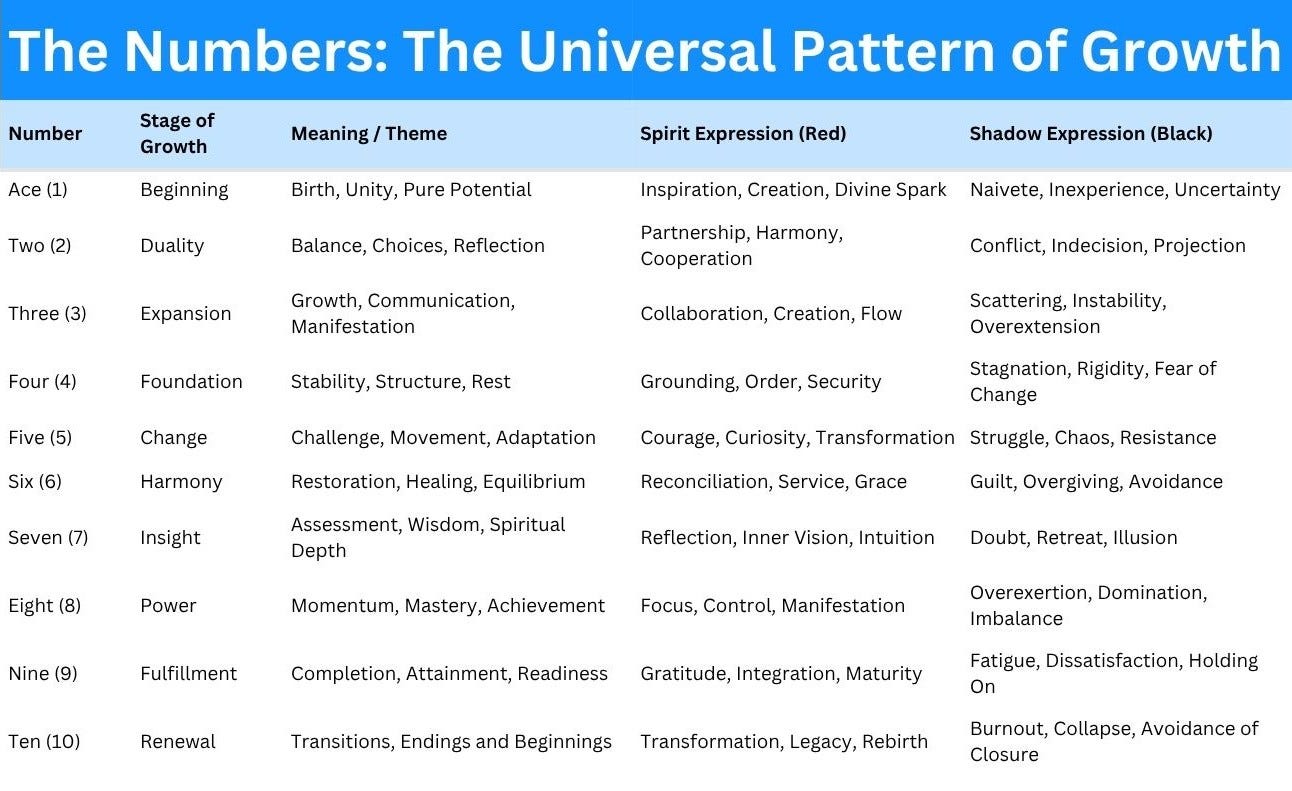 The Numbers: The Universal Pattern of Growth

| Number | Stage of Growth | Meaning / Theme | Spirit Expression (Red) | Shadow Expression (Black) |
|---|---|---|---|---|
| Ace (1) | Beginning | Birth, Unity, Pure Potential | Inspiration, Creation, Divine Spark | Naivete, Inexperience, Uncertainty |
| Two (2) | Duality | Balance, Choices, Reflection | Partnership, Harmony, Cooperation | Conflict, Indecision, Projection |
| Three (3) | Expansion | Growth, Communication, Manifestation | Collaboration, Creation, Flow | Scattering, Instability, Overextension |
| Four (4) | Foundation | Stability, Structure, Rest | Grounding, Order, Security | Stagnation, Rigidity, Fear of Change |
| Five (5) | Change | Challenge, Movement, Adaptation | Courage, Curiosity, Transformation | Struggle, Chaos, Resistance |
| Six (6) | Harmony | Restoration, Healing, Equilibrium | Reconciliation, Service, Grace | Guilt, Overgiving, Avoidance |
| Seven (7) | Insight | Assessment, Wisdom, Spiritual Depth | Reflection, Inner Vision, Intuition | Doubt, Retreat, Illusion |
| Eight (8) | Power | Momentum, Mastery, Achievement | Focus, Control, Manifestation | Overexertion, Domination, Imbalance |
| Nine (9) | Fulfillment | Completion, Attainment, Readiness | Gratitude, Integration, Maturity | Fatigue, Dissatisfaction, Holding On |
| Ten (10) | Renewal | Transitions, Endings and Beginnings | Transformation, Legacy, Rebirth | Burnout, Collapse, Avoidance of Closure |